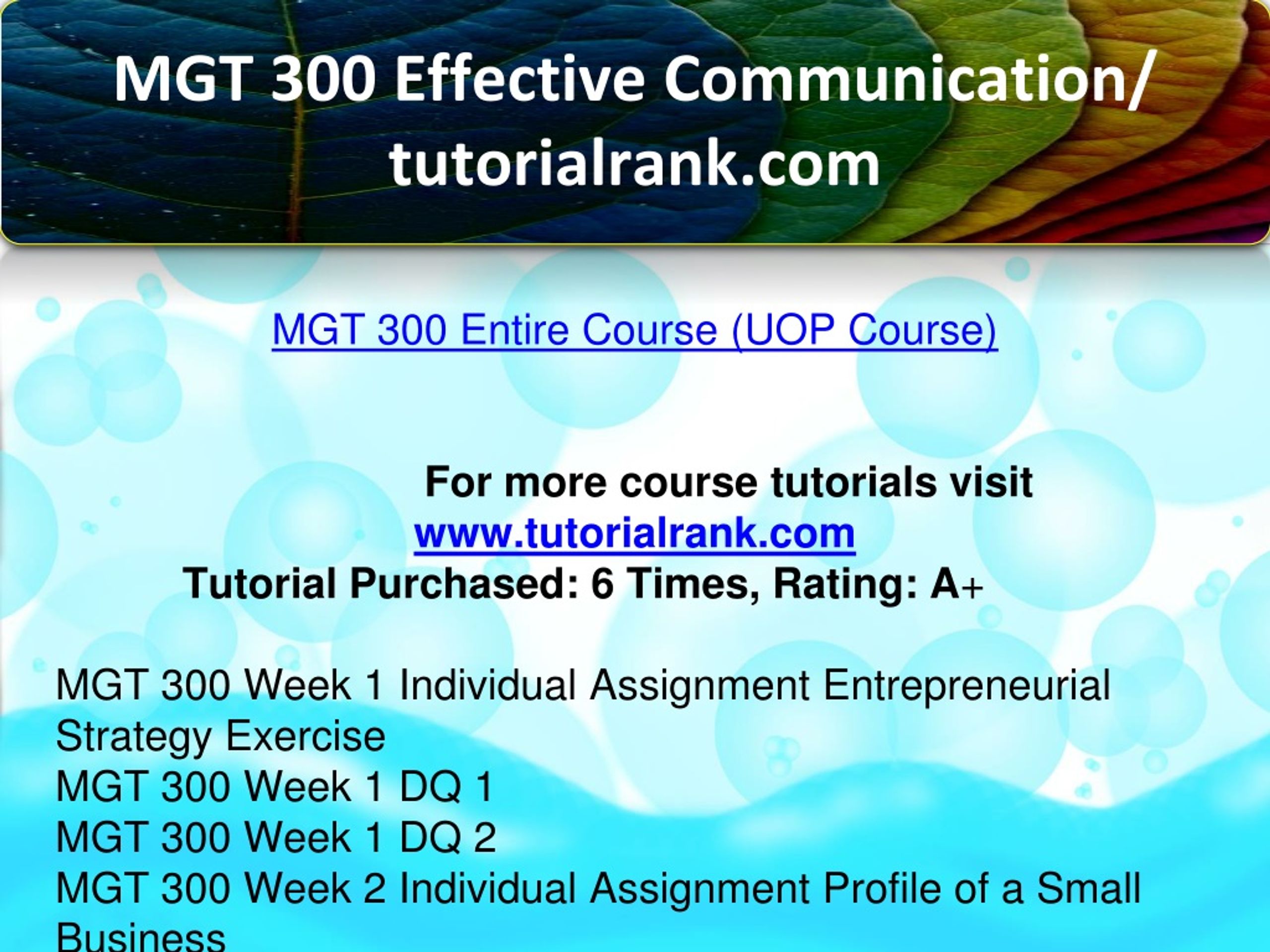 MGT 300 Effective Communication/ tutorialrank.com

MGT 300 Entire Course (UOP Course)

For more course tutorials visit
www.tutorialrank.com
Tutorial Purchased: 6 Times, Rating: A+

MGT 300 Week 1 Individual Assignment Entrepreneurial Strategy Exercise
MGT 300 Week 1 DQ 1
MGT 300 Week 1 DQ 2
MGT 300 Week 2 Individual Assignment Profile of a Small Business